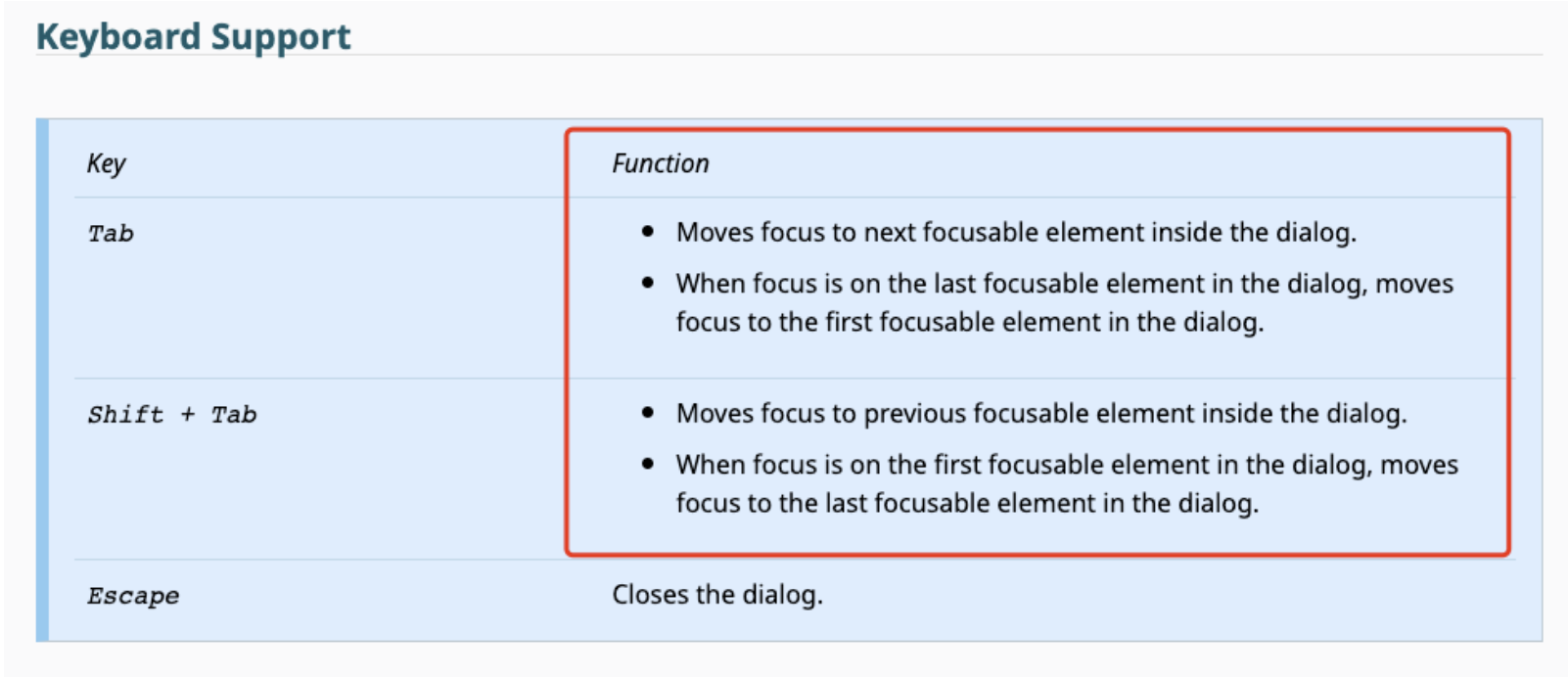 Keyboard Support

| Key | Function |
|---|---|
| Tab | • Moves focus to next focusable element inside the dialog. • When focus is on the last focusable element in the dialog, moves focus to the first focusable element in the dialog. |
| Shift + Tab | • Moves focus to previous focusable element inside the dialog. • When focus is on the first focusable element in the dialog, moves focus to the last focusable element in the dialog. |
| Escape | Closes the dialog. |